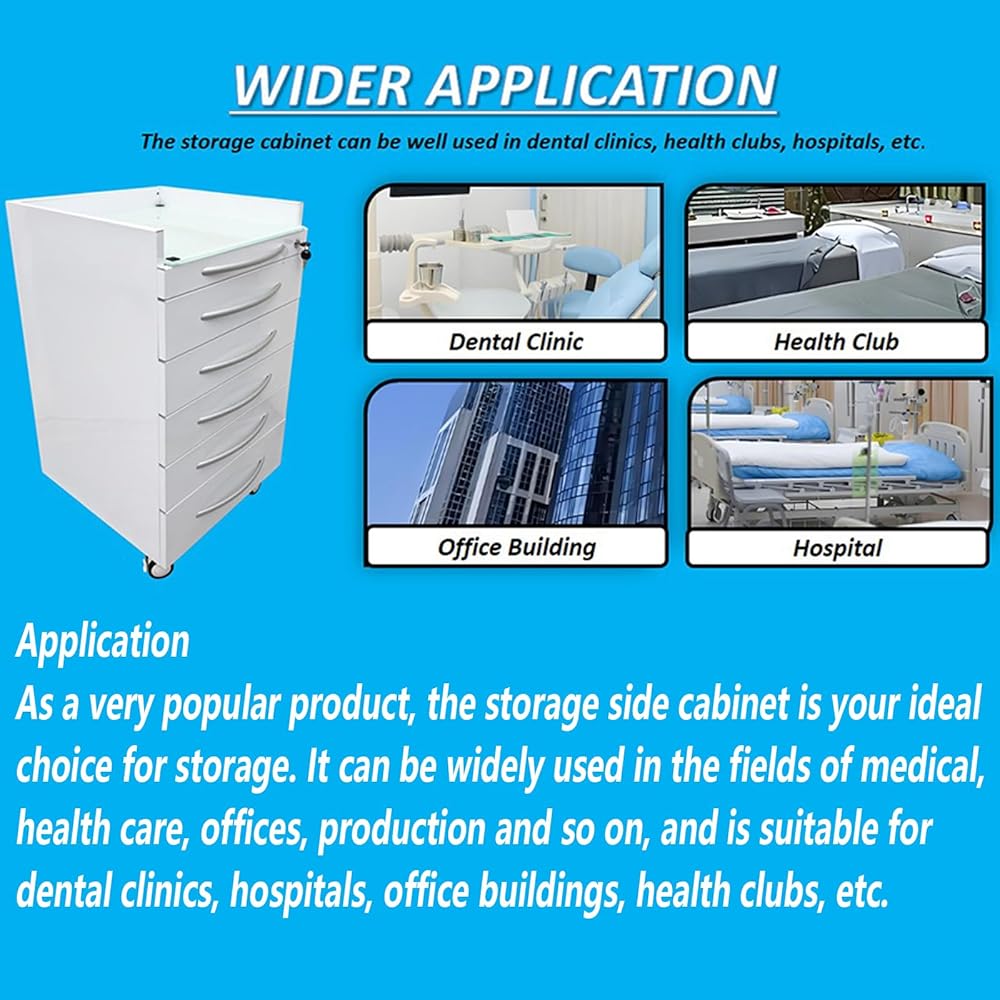 WIDER APPLICATION

The storage cabinet can be well used in dental clinics, health clubs, hospitals, etc.

Dental Clinic

Health Club

Office Building

Hospital

Application

As a very popular product, the storage side cabinet is your ideal choice for storage. It can be widely used in the fields of medical, health care, offices, production and so on, and is suitable for dental clinics, hospitals, office buildings, health clubs, etc.